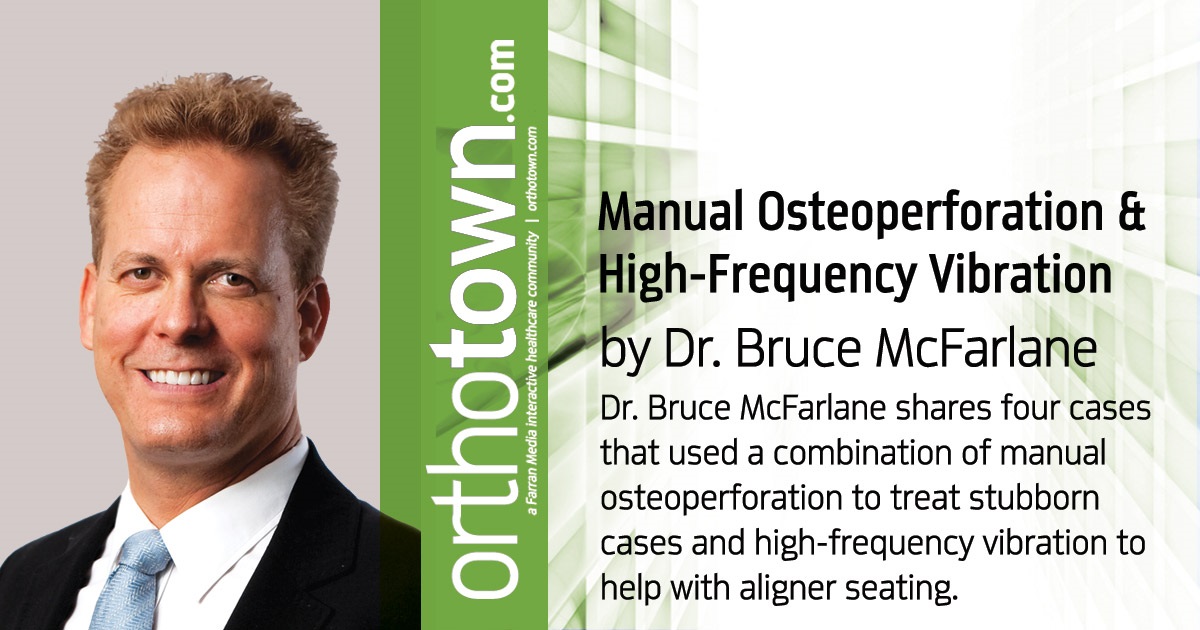 orthotown.com
a Farran Media interactive healthcare community | orthotown.com

Manual Osteoperforation & High-Frequency Vibration

by Dr. Bruce McFarlane

Dr. Bruce McFarlane shares four cases that used a combination of manual osteoperforation to treat stubborn cases and high-frequency vibration to help with aligner seating.